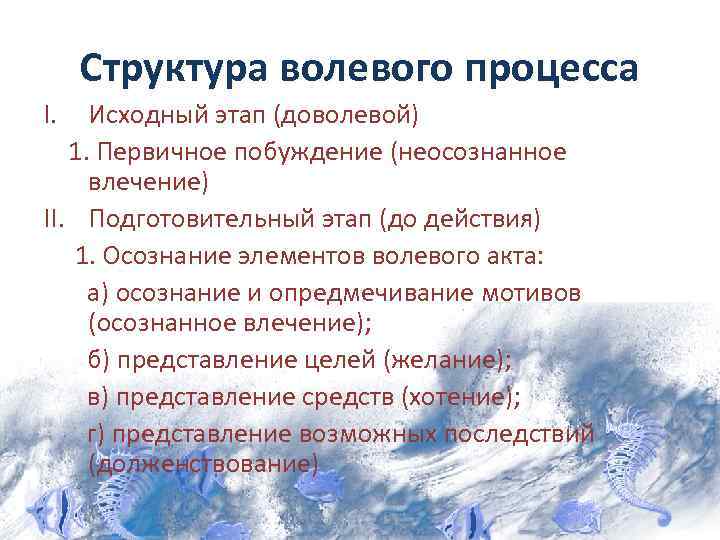 Структура волевого процесса

I. Исходный этап (доволевой)

1. Первичное побуждение (неосознанное влечение)

II. Подготовительный этап (до действия)

1. Осознание элементов волевого акта:

а) осознание и опредмечивание мотивов (осознанное влечение);

б) представление целей (желание);

в) представление средств (хотение);

г) представление возможных последствий (долженствование)